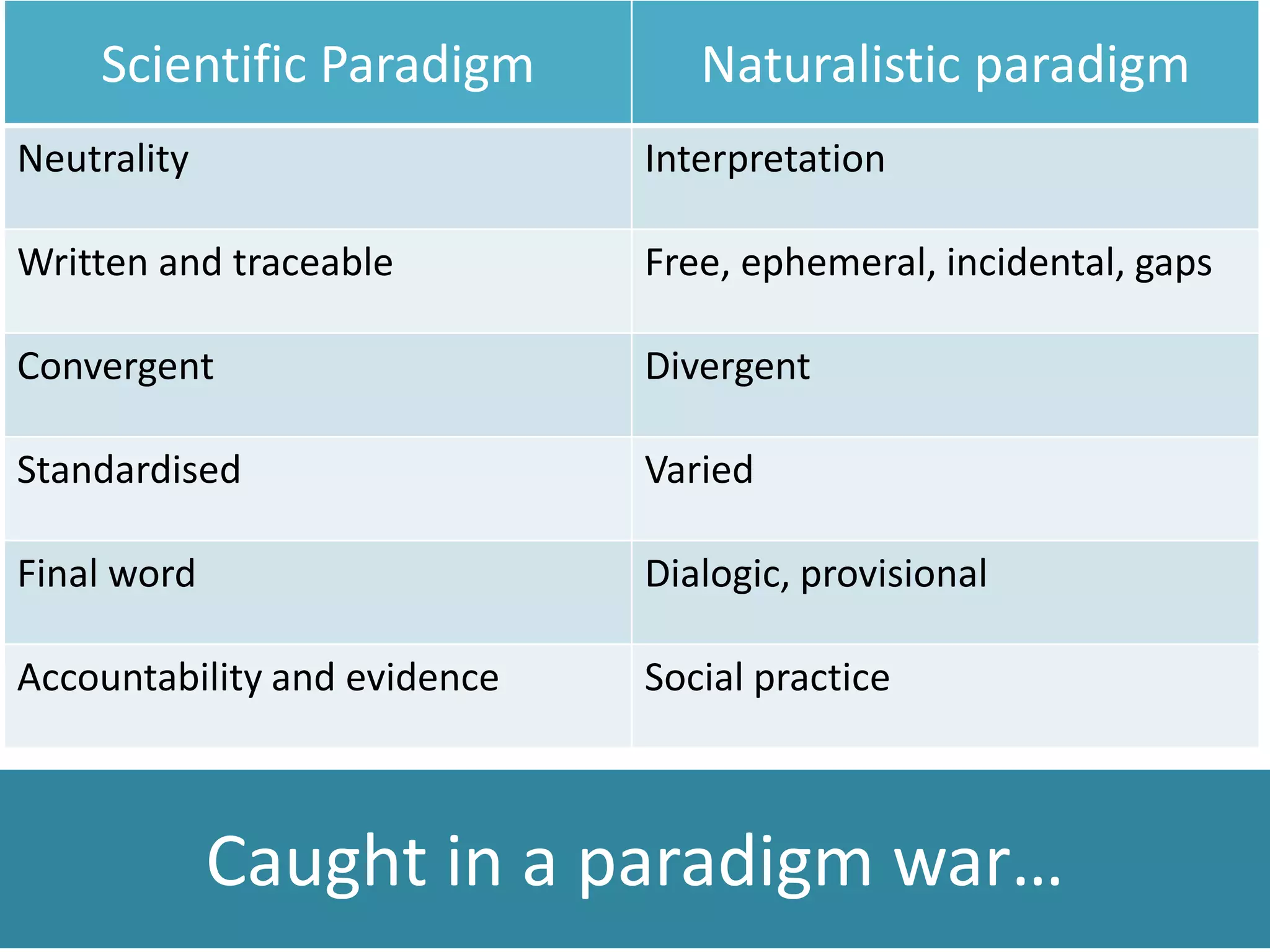 | Scientific Paradigm | Naturalistic paradigm |
|---|---|
| Neutrality | Interpretation |
| Written and traceable | Free, ephemeral, incidental, gaps |
| Convergent | Divergent |
| Standardised | Varied |
| Final word | Dialogic, provisional |
| Accountability and evidence | Social practice |

Caught in a paradigm war…